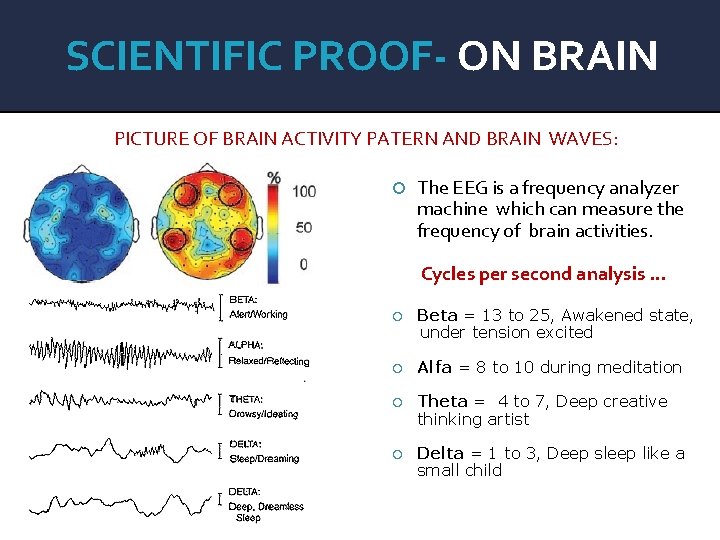 SCIENTIFIC PROOF- ON BRAIN

PICTURE OF BRAIN ACTIVITY PATERN AND BRAIN WAVES:

%
100
50
0

BETA:
Alert/Working

ALPHA:
Relaxed/Reflecting

THETA:
Drowsy/Ideating

DELTA:
Sleep/Dreaming

DELTA:
Deep, Dreamless Sleep

The EEG is a frequency analyzer machine which can measure the frequency of brain activities.

Cycles per second analysis ...

Beta = 13 to 25, Awakened state, under tension excited

Alfa = 8 to 10 during meditation

Theta = 4 to 7, Deep creative thinking artist

Delta = 1 to 3, Deep sleep like a small child